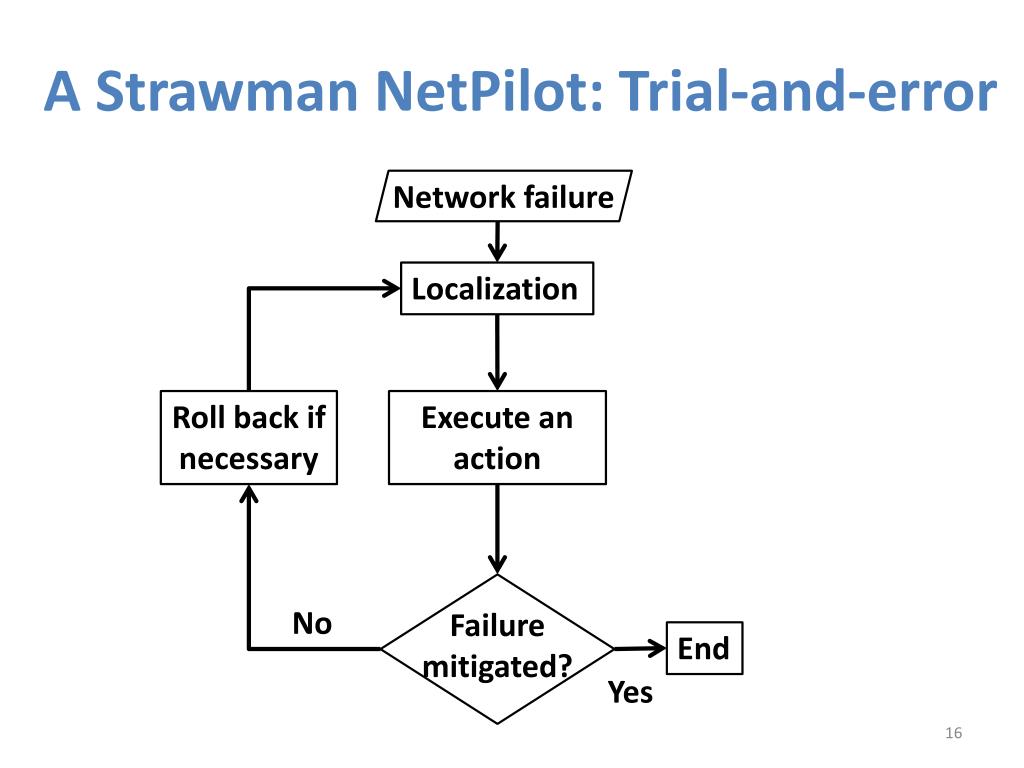 A Strawman NetPilot: Trial-and-error

Network failure

Localization

Roll back if necessary

Execute an action

No

Failure mitigated?

End

Yes

16